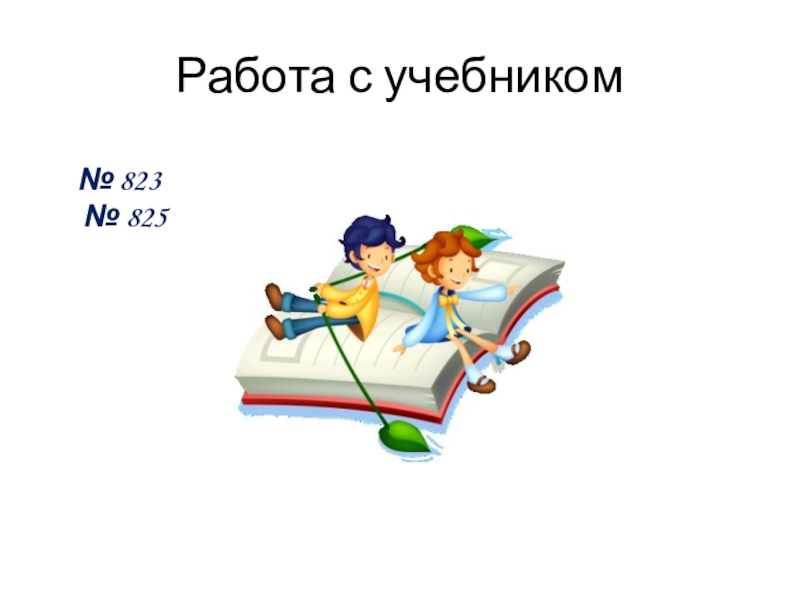 Работа с учебником

№ 823
№ 825